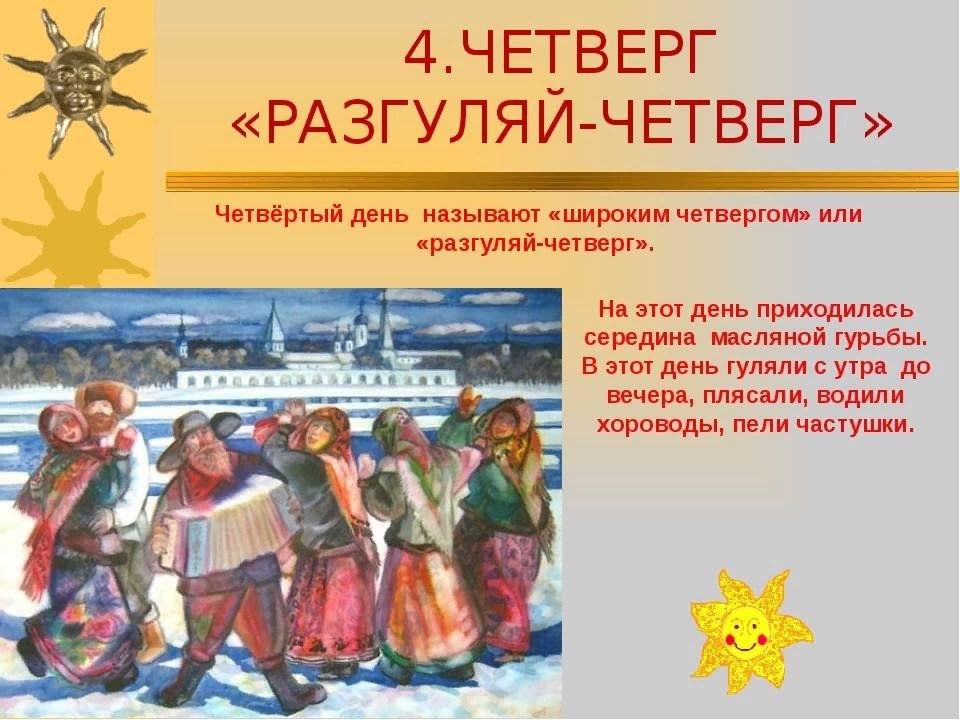 4.ЧЕТВЕРГ
«РАЗГУЛЯЙ-ЧЕТВЕРГ»

Четвёртый день называют «широким четвергом» или «разгуляй-четверг».

На этот день приходилась середина масляной гурьбы. В этот день гуляли с утра до вечера, плясали, водили хороводы, пели частушки.